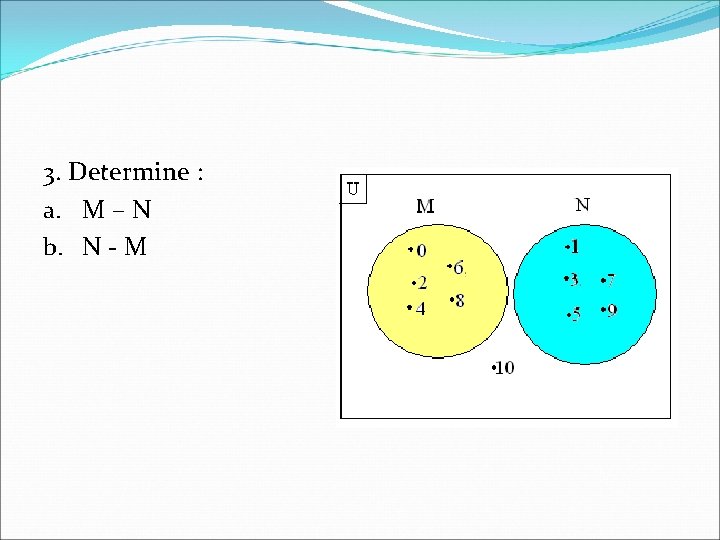 3. Determine :
a. M – N
b. N - M

U
M
N
•0
•6
•2
•8
•4
•1
•3
•7
•5
•9
•10